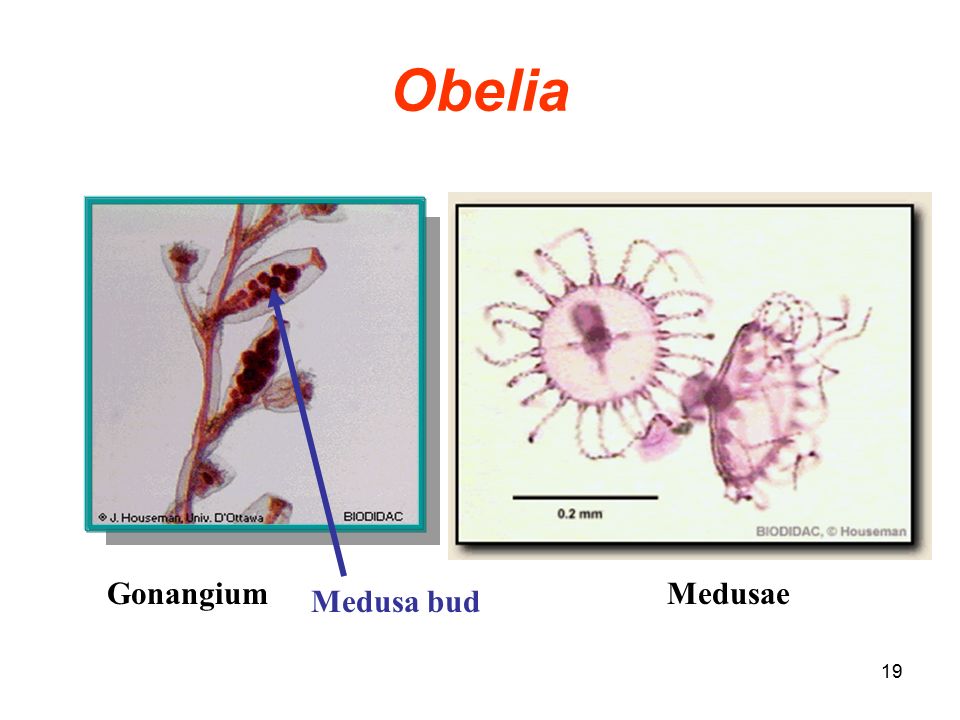 Obelia

© J. Houseman, Univ. D'Ottawa

BIODIDAC

0.2 mm

BIODIDAC, © Houseman

Gonangium

Medusa bud

Medusae

19